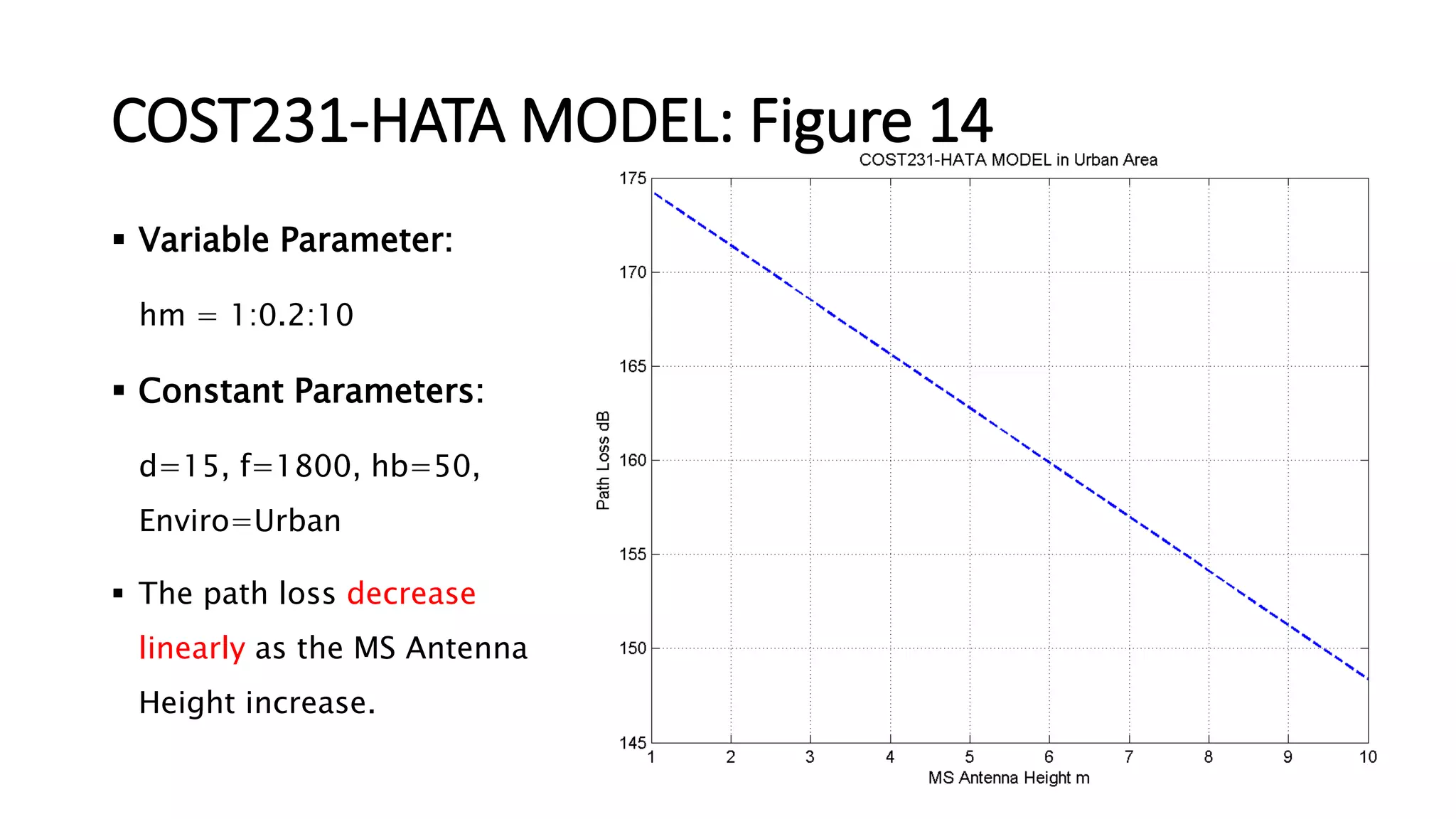 COST231-HATA MODEL: Figure 14

▪ Variable Parameter:

hm = 1:0.2:10

▪ Constant Parameters:

d=15, f=1800, hb=50, Enviro=Urban

▪ The path loss decrease linearly as the MS Antenna Height increase.

COST231-HATA MODEL in Urban Area

175
170
165
160
155
150
145

Path Loss dB

1 2 3 4 5 6 7 8 9 10

MS Antenna Height m